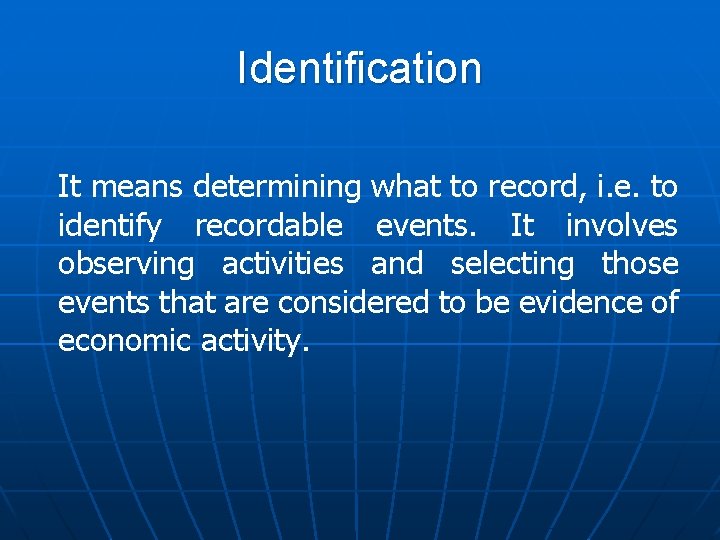 Identification

It means determining what to record, i.e. to identify recordable events. It involves observing activities and selecting those events that are considered to be evidence of economic activity.